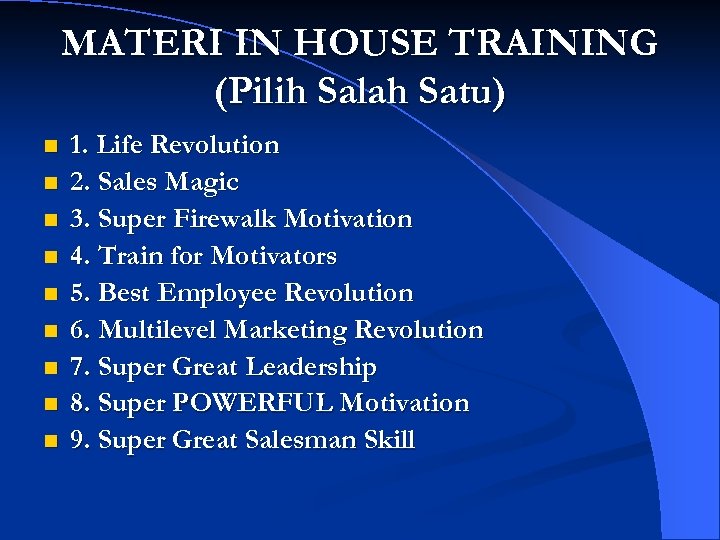 MATERI IN HOUSE TRAINING
(Pilih Salah Satu)

1. Life Revolution
2. Sales Magic
3. Super Firewalk Motivation
4. Train for Motivators
5. Best Employee Revolution
6. Multilevel Marketing Revolution
7. Super Great Leadership
8. Super POWERFUL Motivation
9. Super Great Salesman Skill